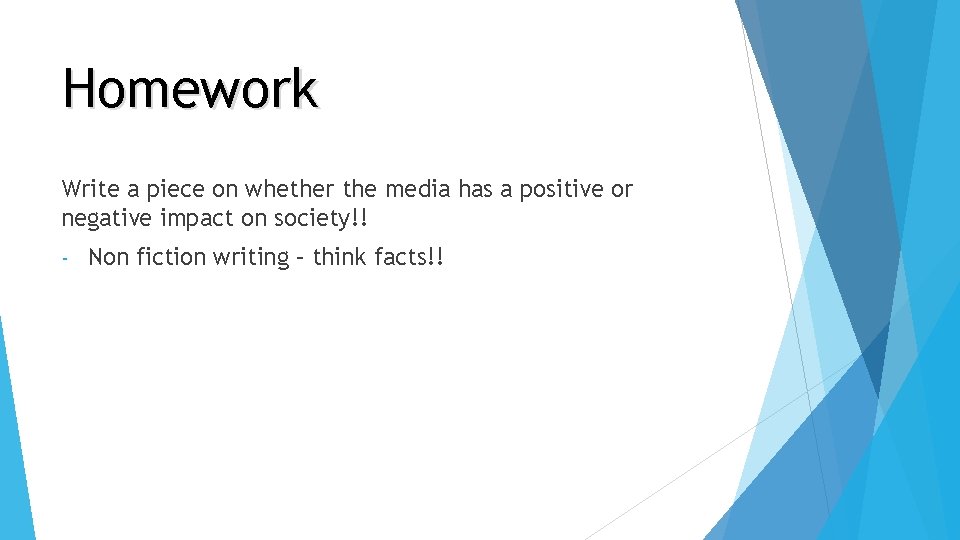 Homework

Write a piece on whether the media has a positive or negative impact on society!!

- Non fiction writing – think facts!!